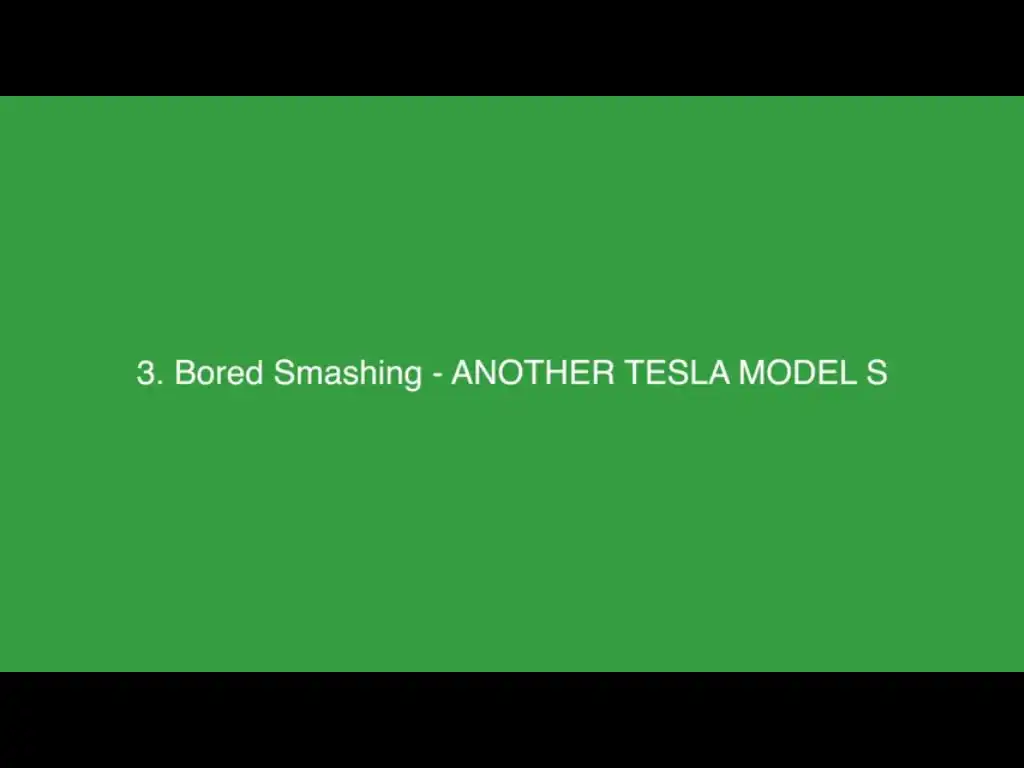 3. Bored Smashing - ANOTHER TESLA MODEL S